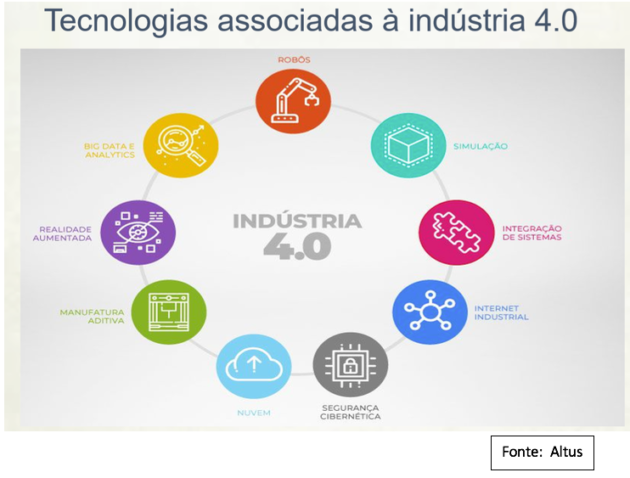 Tecnologias associadas à indústria 4.0

ROBÔS

SIMULAÇÃO

INTEGRAÇÃO DE SISTEMAS

INTERNET INDUSTRIAL

SEGURANÇA CIBERNÉTICA

NUVEM

MANUFATURA ADITIVA

REALIDADE AUMENTADA

BIG DATA E ANALYTICS

INDÚSTRIA 4.0

Fonte: Altus